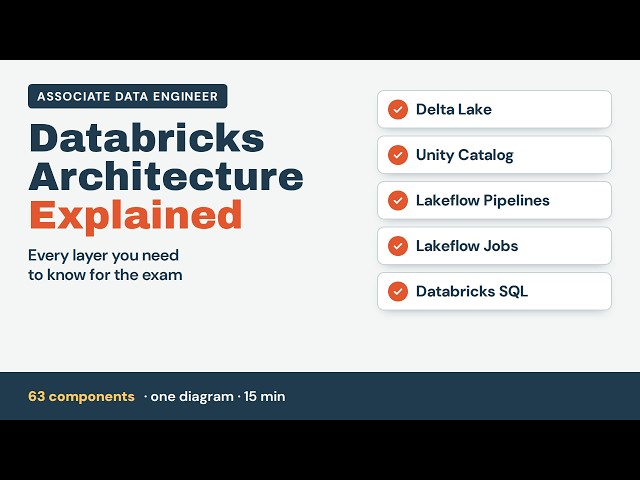 ASSOCIATE DATA ENGINEER

Databricks Architecture Explained

Every layer you need to know for the exam

Delta Lake

Unity Catalog

Lakeflow Pipelines

Lakeflow Jobs

Databricks SQL

63 components · one diagram · 15 min